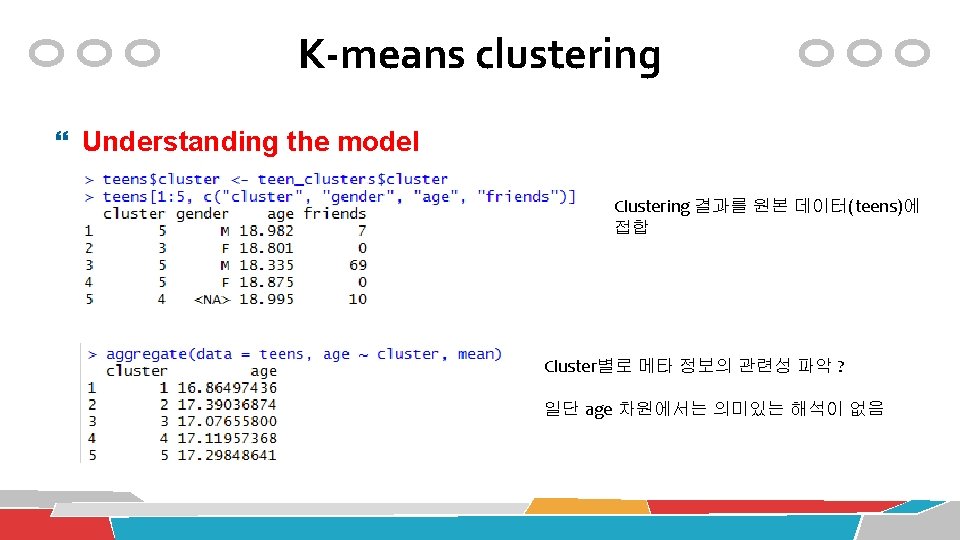 K-means clustering

Understanding the model

> teens$cluster <- teen_clusters$cluster
> teens[1:5, c("cluster", "gender", "age", "friends")]

| | cluster | gender | age | friends |
|---|---|---|---|---|
| 1 | 5 | M | 18.982 | 7 |
| 2 | 3 | F | 18.801 | 0 |
| 3 | 5 | M | 18.335 | 69 |
| 4 | 5 | F | 18.875 | 0 |
| 5 | 4 | <NA> | 18.995 | 10 |

Clustering 결과를 원본 데이터(teens)에 접합

> aggregate(data = teens, age ~ cluster, mean)

| | cluster | age |
|---|---|---|
| 1 | 1 | 16.86497436 |
| 2 | 2 | 17.39036874 |
| 3 | 3 | 17.07655800 |
| 4 | 4 | 17.11957368 |
| 5 | 5 | 17.29848641 |

Cluster별로 메타 정보의 관련성 파악 ?

일단 age 차원에서는 의미있는 해석이 없음